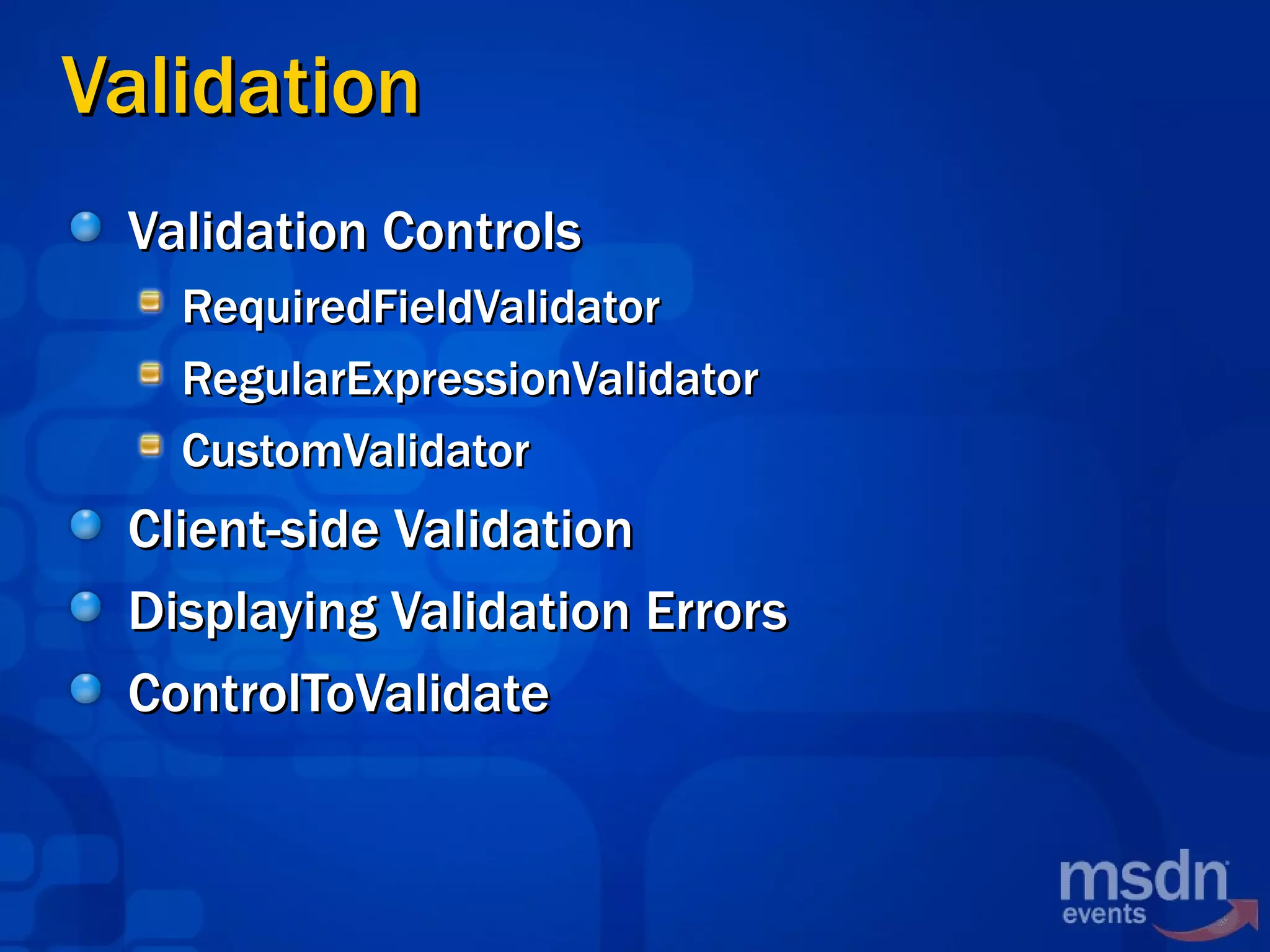 Validation

Validation Controls

RequiredFieldValidator

RegularExpressionValidator

CustomValidator

Client-side Validation

Displaying Validation Errors

ControlToValidate

msdn events